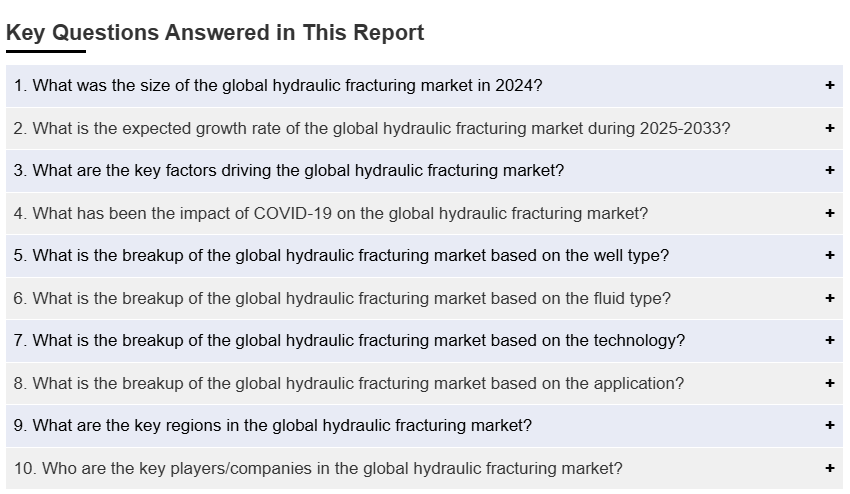 Key Questions Answered in This Report

1. What was the size of the global hydraulic fracturing market in 2024? +

2. What is the expected growth rate of the global hydraulic fracturing market during 2025-2033? +

3. What are the key factors driving the global hydraulic fracturing market? +

4. What has been the impact of COVID-19 on the global hydraulic fracturing market? +

5. What is the breakup of the global hydraulic fracturing market based on the well type? +

6. What is the breakup of the global hydraulic fracturing market based on the fluid type? +

7. What is the breakup of the global hydraulic fracturing market based on the technology? +

8. What is the breakup of the global hydraulic fracturing market based on the application? +

9. What are the key regions in the global hydraulic fracturing market? +

10. Who are the key players/companies in the global hydraulic fracturing market? +